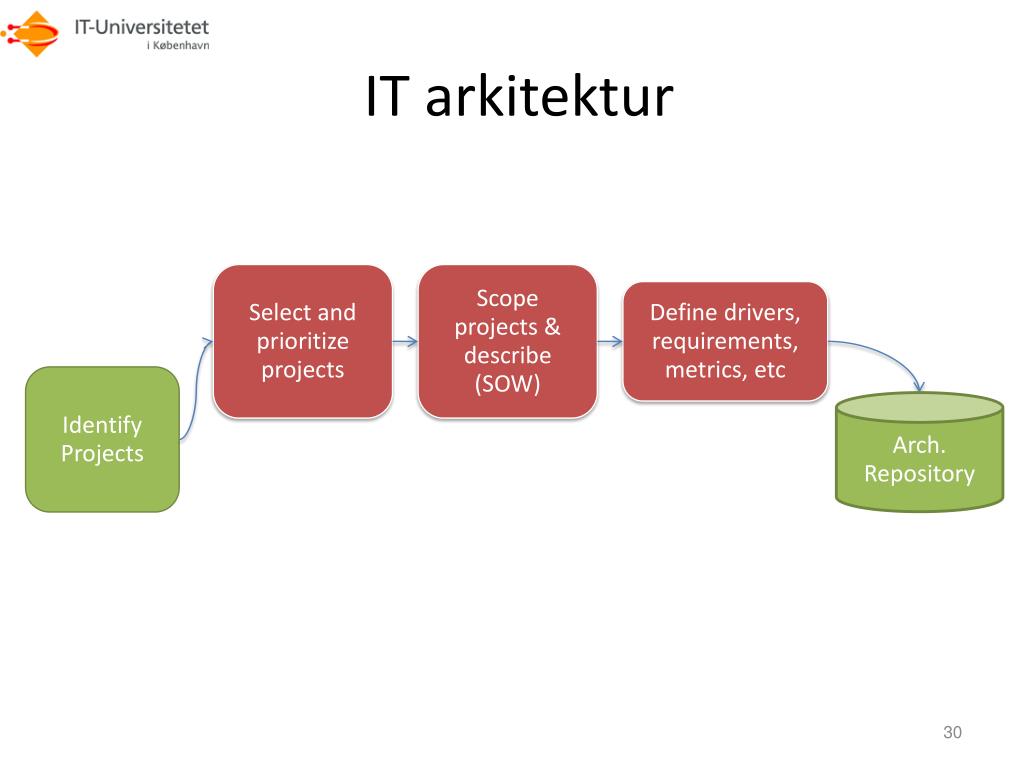 IT-Universitetet
i København

IT arkitektur

Identify Projects

Select and prioritize projects

Scope projects & describe (SOW)

Define drivers, requirements, metrics, etc

Arch. Repository

30